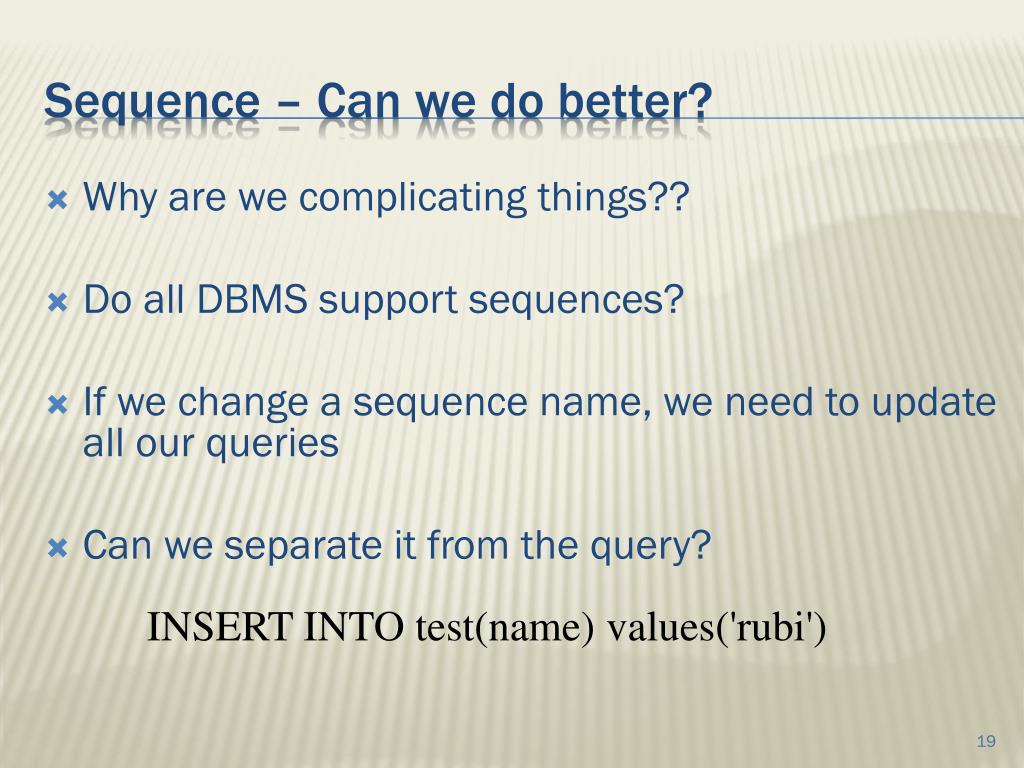 Sequence – Can we do better?

Why are we complicating things??

Do all DBMS support sequences?

If we change a sequence name, we need to update all our queries

Can we separate it from the query?

INSERT INTO test(name) values('rubi')

19